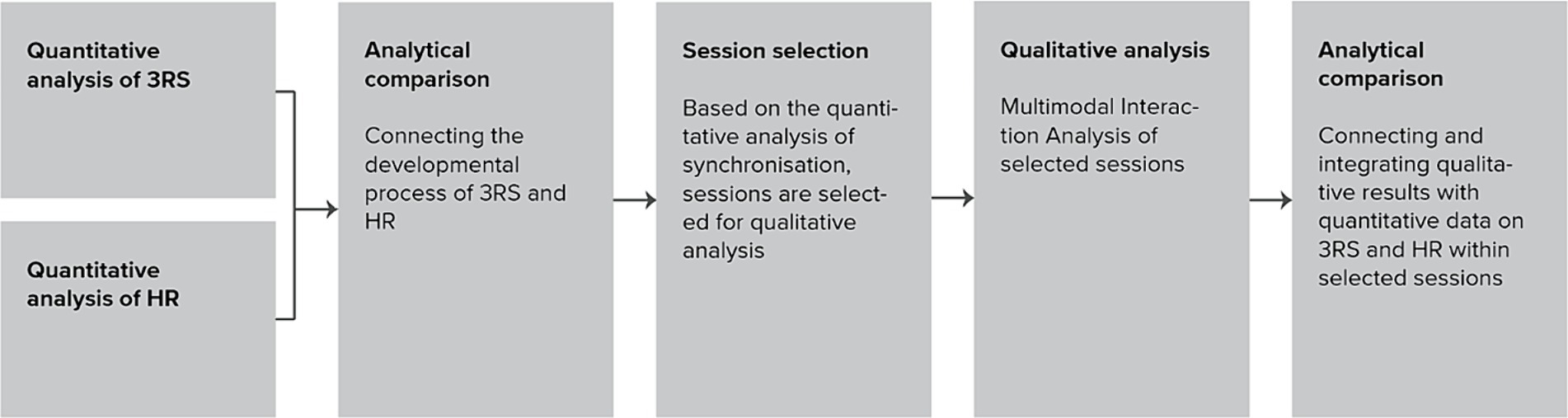 Quantitative analysis of 3RS

Quantitative analysis of HR

Analytical comparison

Connecting the developmental process of 3RS and HR

Session selection

Based on the quantitative analysis of synchronisation, sessions are selected for qualitative analysis

Qualitative analysis

Multimodal Interaction Analysis of selected sessions

Analytical comparison

Connecting and integrating qualitative results with quantitative data on 3RS and HR within selected sessions